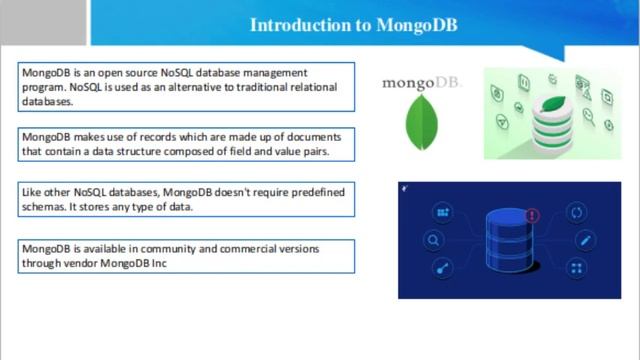 Introduction to MongoDB

MongoDB is an open source NoSQL database management program. NoSQL is used as an alternative to traditional relational databases.

MongoDB makes use of records which are made up of documents that contain a data structure composed of field and value pairs.

Like other NoSQL databases, MongoDB doesn't require predefined schemas. It stores any type of data.

MongoDB is available in community and commercial versions through vendor MongoDB Inc

mongoDB.